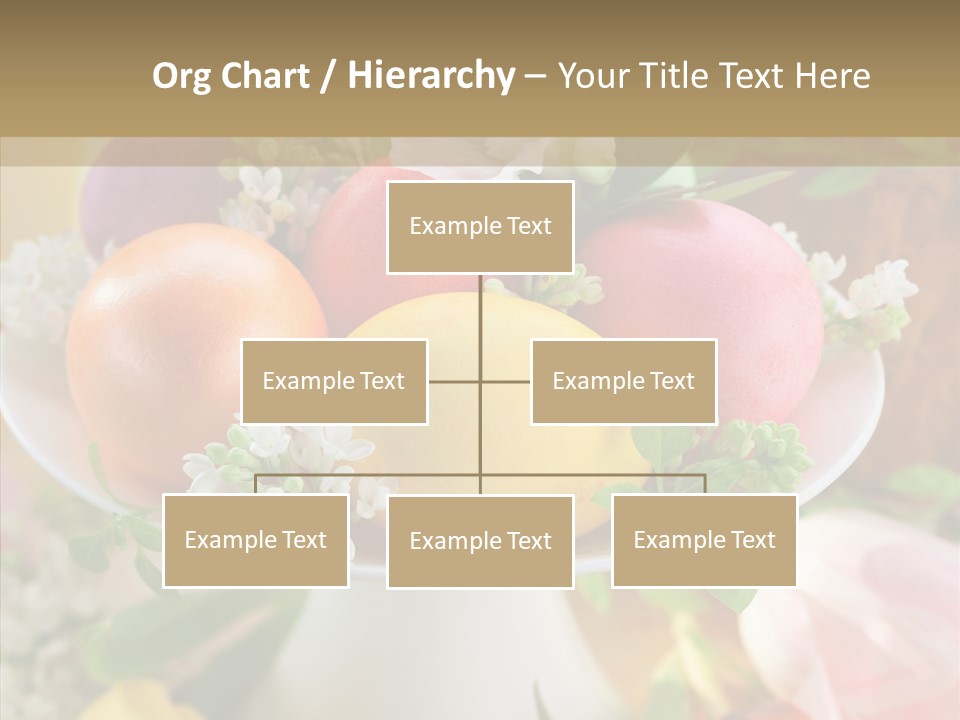 Org Chart / Hierarchy – Your Title Text Here

Example Text

Example Text

Example Text

Example Text

Example Text

Example Text